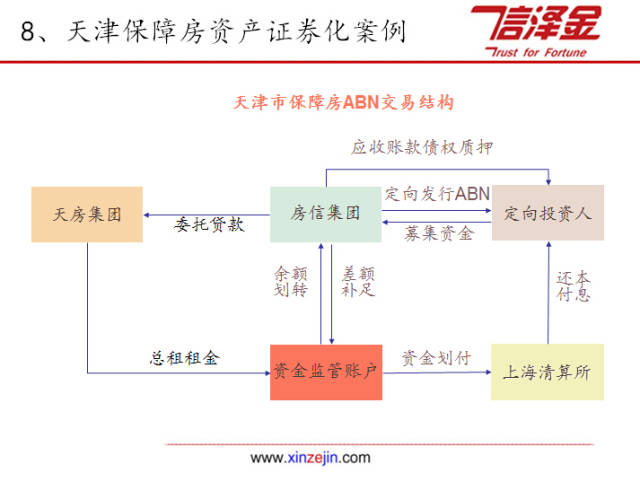 8、天津保障房资产证券化案例

信泽金
Trust for Fortune

天津市保障房ABN交易结构

应收账款债权质押

天房集团

委托贷款

房信集团

定向发行ABN

募集资金

定向投资人

余额划转

差额补足

还本付息

总租租金

资金监管账户

资金划付

上海清算所

www.xinzejin.com